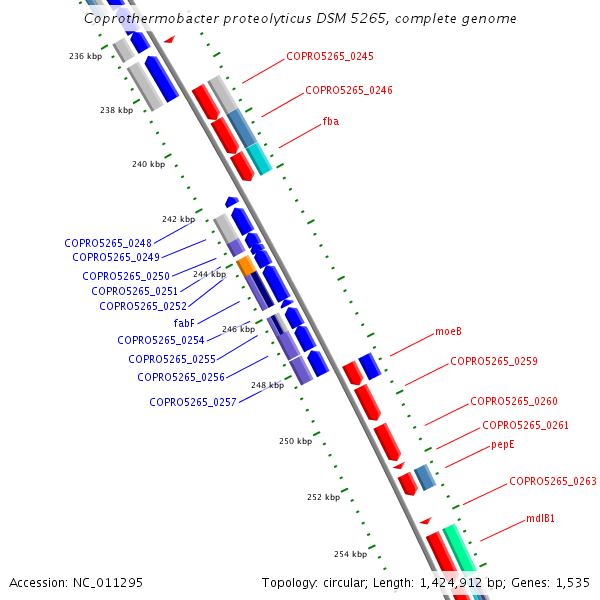 Coprothermobacter proteolyticus DSM 5265, complete genome

236 kbp
238 kbp
240 kbp
242 kbp
244 kbp
246 kbp
248 kbp
250 kbp
252 kbp
254 kbp

COPRO5265_0245
COPRO5265_0246
fba

COPRO5265_0248
COPRO5265_0249
COPRO5265_0250
COPRO5265_0251
COPRO5265_0252
fabF
COPRO5265_0254
COPRO5265_0255
COPRO5265_0256
COPRO5265_0257

moeB
COPRO5265_0259
COPRO5265_0260
COPRO5265_0261
pepE
COPRO5265_0263
mdlB1

Accession: NC_011295

Topology: circular; Length: 1,424,912 bp; Genes: 1,535